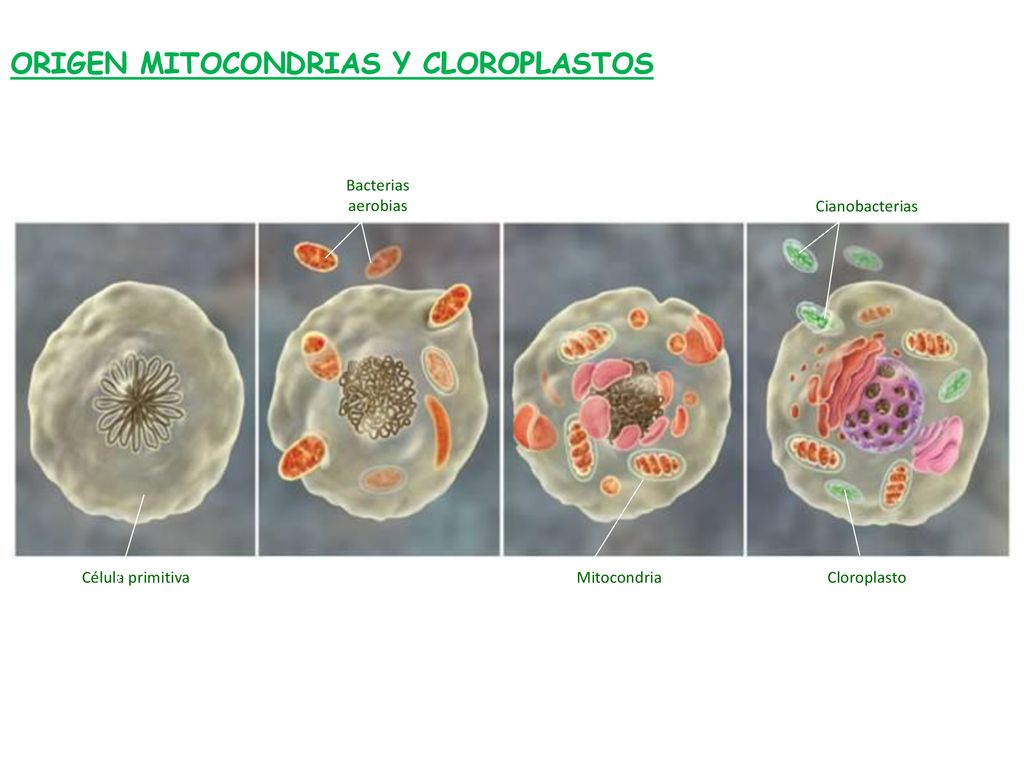 ORIGEN MITOCONDRIAS Y CLOROPLASTOS

Bacterias aerobias

Cianobacterias

Célula primitiva

Mitocondria

Cloroplasto